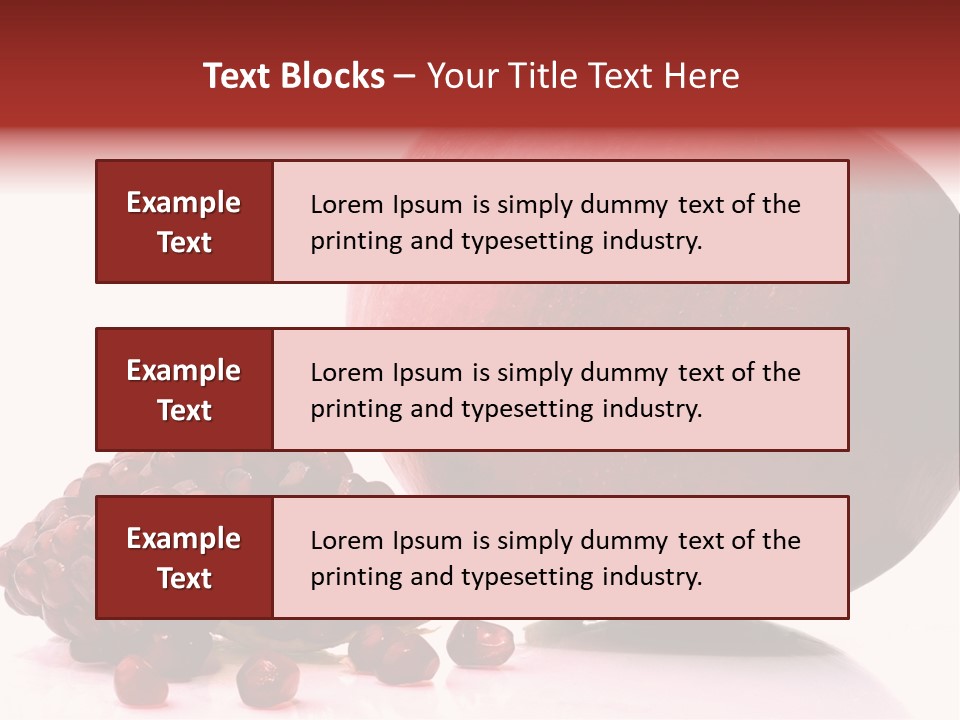 Text Blocks – Your Title Text Here

Example Text

Lorem Ipsum is simply dummy text of the printing and typesetting industry.

Example Text

Lorem Ipsum is simply dummy text of the printing and typesetting industry.

Example Text

Lorem Ipsum is simply dummy text of the printing and typesetting industry.